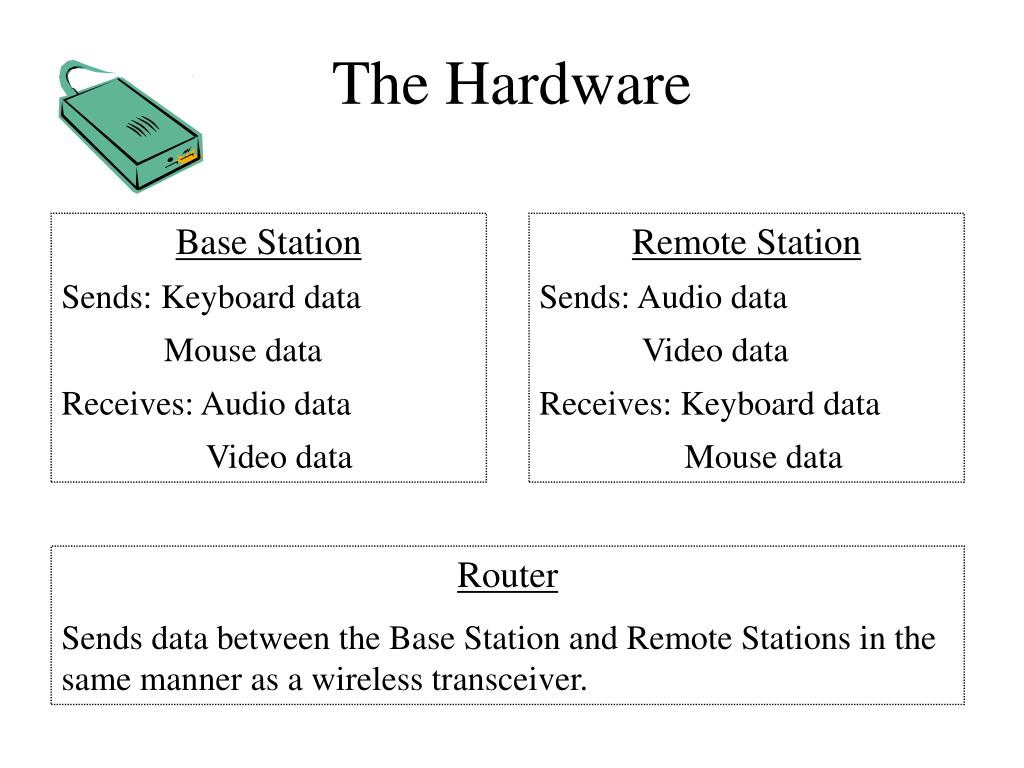 The Hardware

Base Station

Sends: Keyboard data

Mouse data

Receives: Audio data

Video data

Remote Station

Sends: Audio data

Video data

Receives: Keyboard data

Mouse data

Router

Sends data between the Base Station and Remote Stations in the same manner as a wireless transceiver.